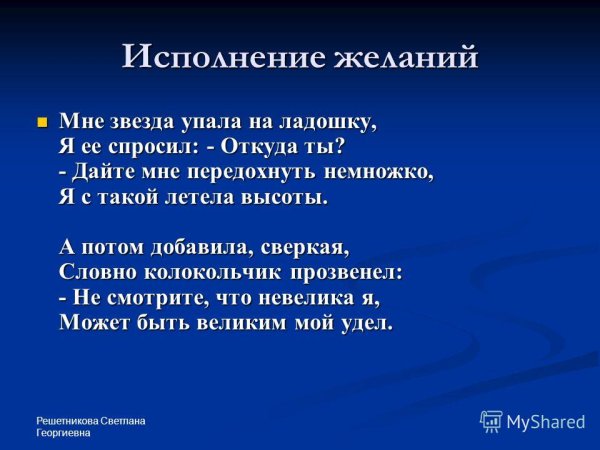 Исполнение желаний

Мне звезда упала на ладошку,
Я ее спросил: - Откуда ты?
- Дайте мне передохнуть немножко,
Я с такой летела высоты.

А потом добавила, сверкая,
Словно колокольчик прозвенел:
- Не смотрите, что невелика я,
Может быть великим мой удел.

Решетникова Светлана Георгиевна

MyShared